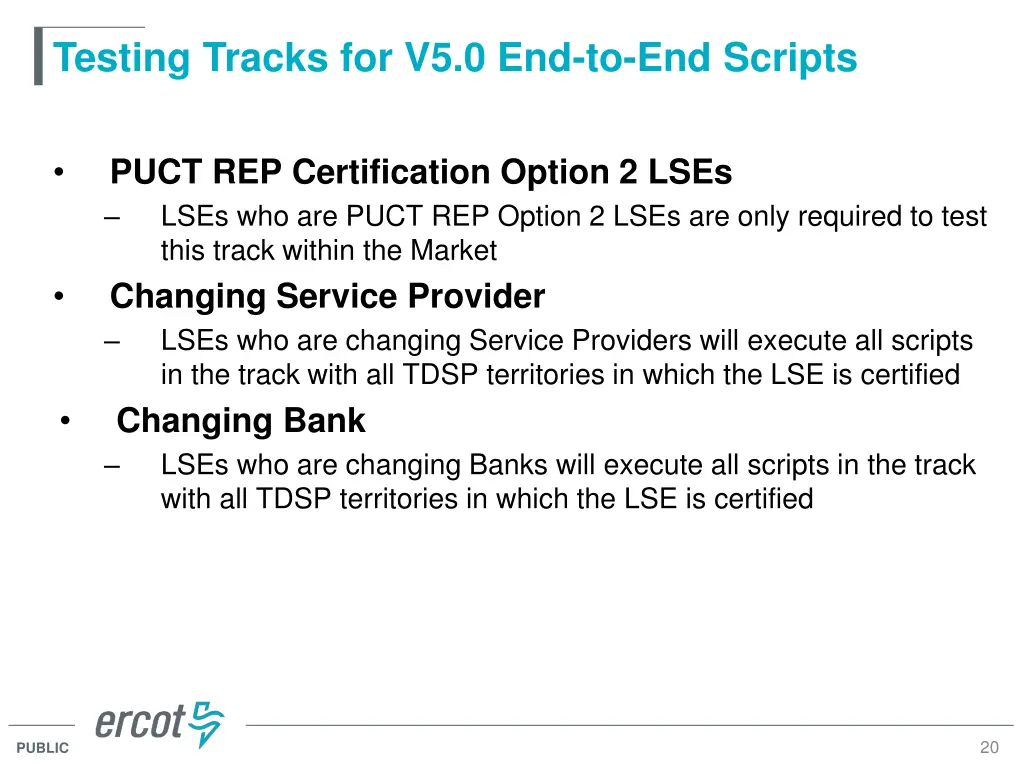 Testing Tracks for V5.0 End-to-End Scripts

• PUCT REP Certification Option 2 LSEs
– LSEs who are PUCT REP Option 2 LSEs are only required to test this track within the Market

• Changing Service Provider
– LSEs who are changing Service Providers will execute all scripts in the track with all TDSP territories in which the LSE is certified

• Changing Bank
– LSEs who are changing Banks will execute all scripts in the track with all TDSP territories in which the LSE is certified

ercot

PUBLIC

20